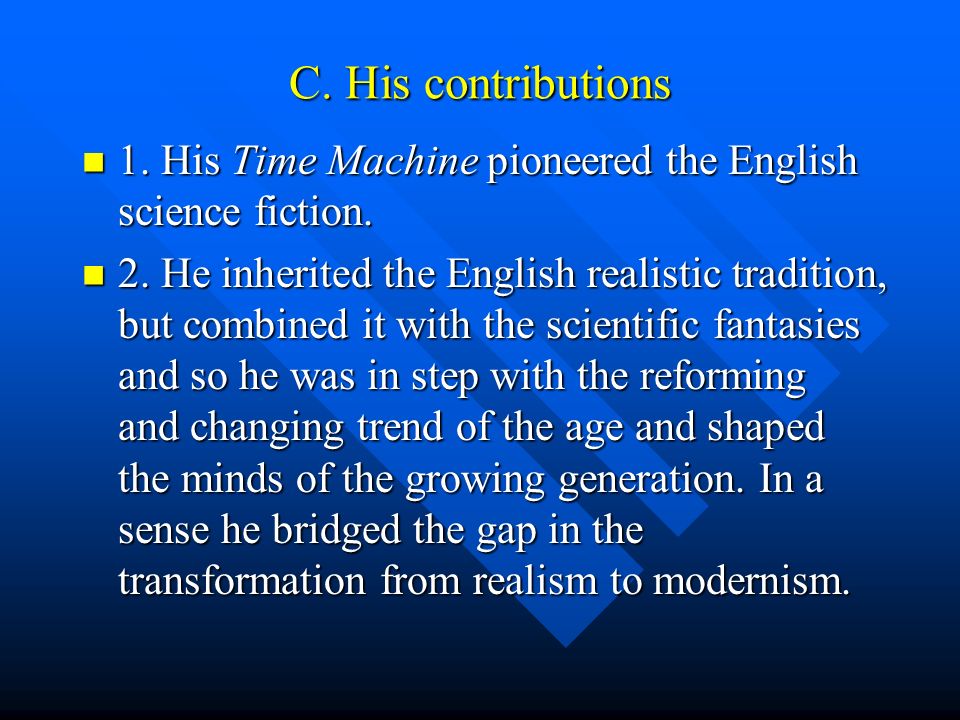 C. His contributions

1. His Time Machine pioneered the English science fiction.

2. He inherited the English realistic tradition, but combined it with the scientific fantasies and so he was in step with the reforming and changing trend of the age and shaped the minds of the growing generation. In a sense he bridged the gap in the transformation from realism to modernism.